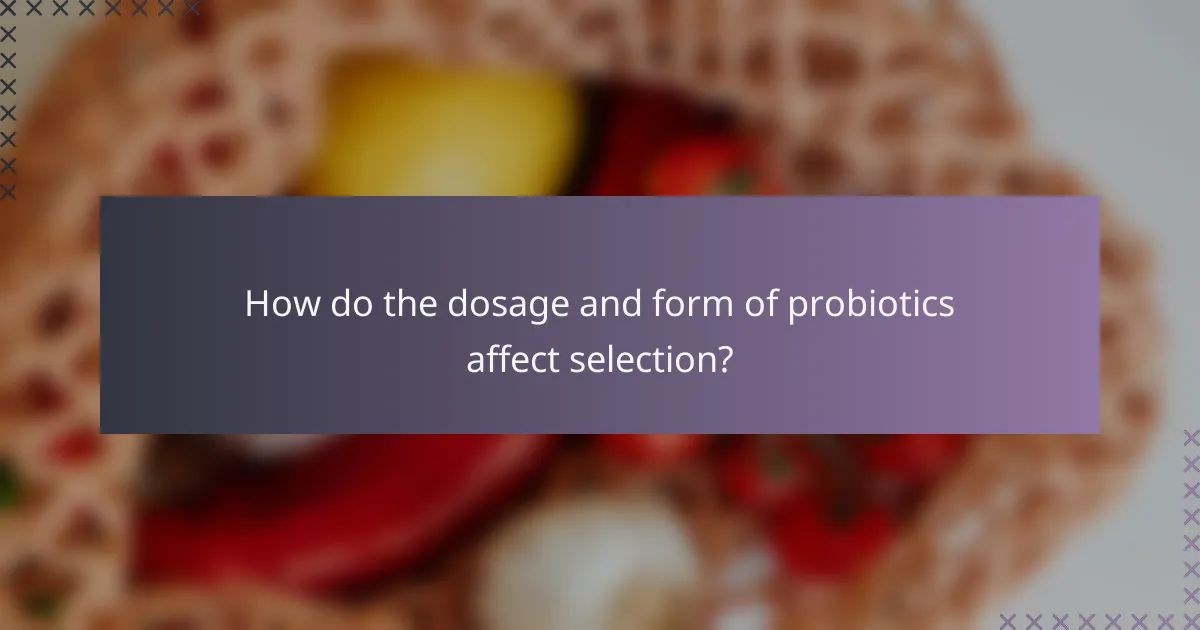 How do the dosage and form of probiotics affect selection?